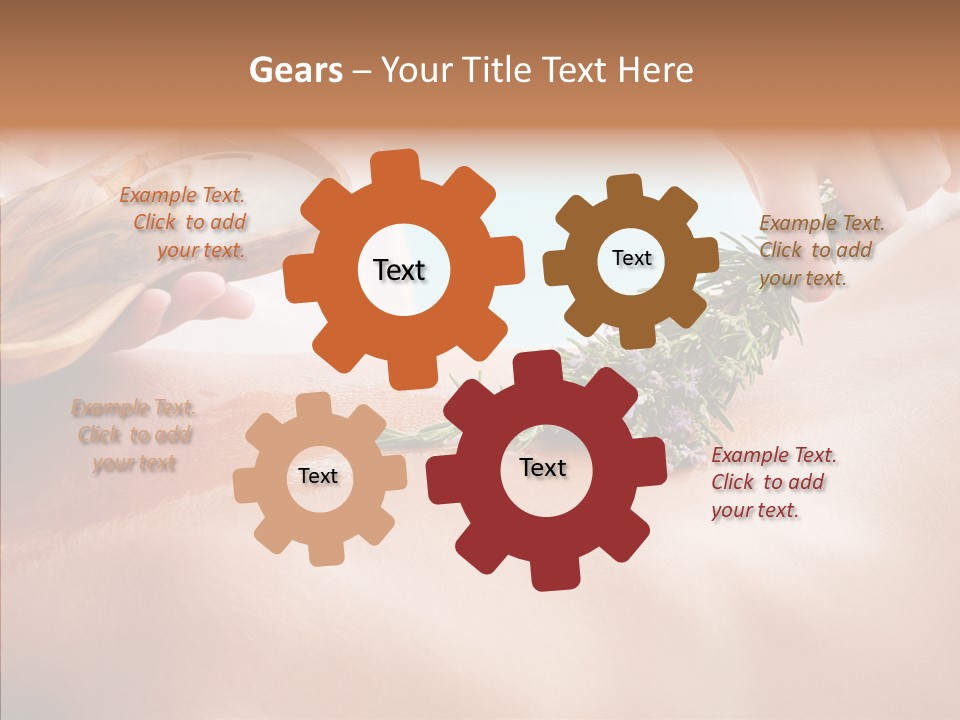 Gears – Your Title Text Here

Example Text. Click to add your text.

Text

Text

Example Text. Click to add your text.

Example Text. Click to add your text

Text

Text

Example Text. Click to add your text.